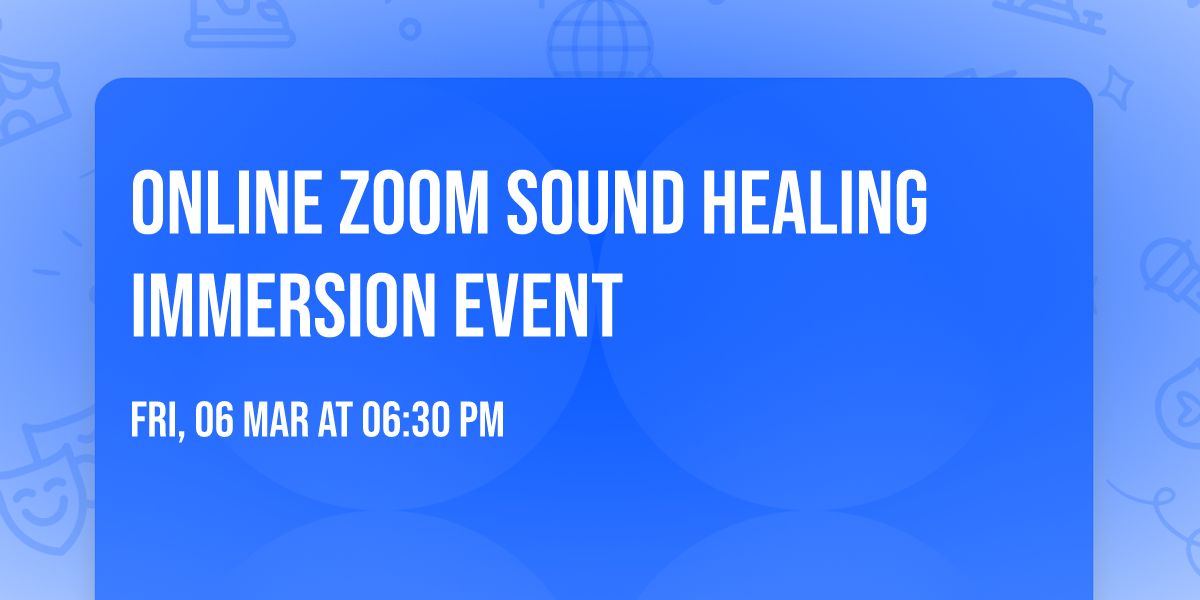 ONLINE ZOOM SOUND HEALING IMMERSION EVENT

FRI, 06 MAR AT 06:30 PM